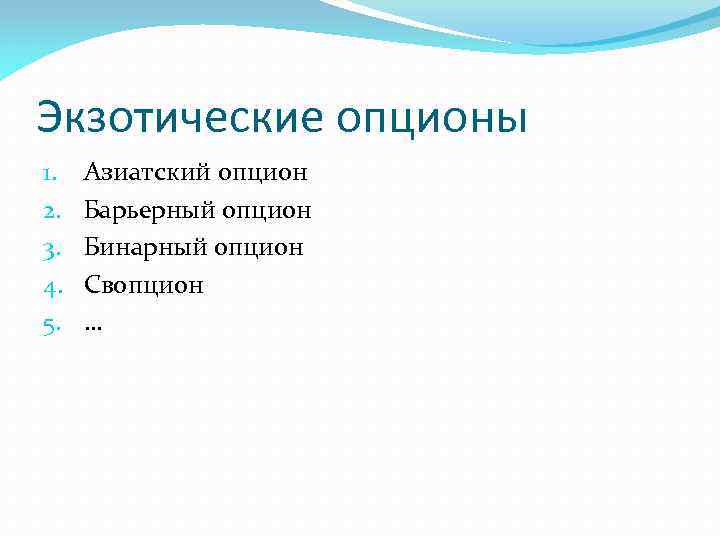 Экзотические опционы

1. Азиатский опцион
2. Барьерный опцион
3. Бинарный опцион
4. Свопцион
5. …